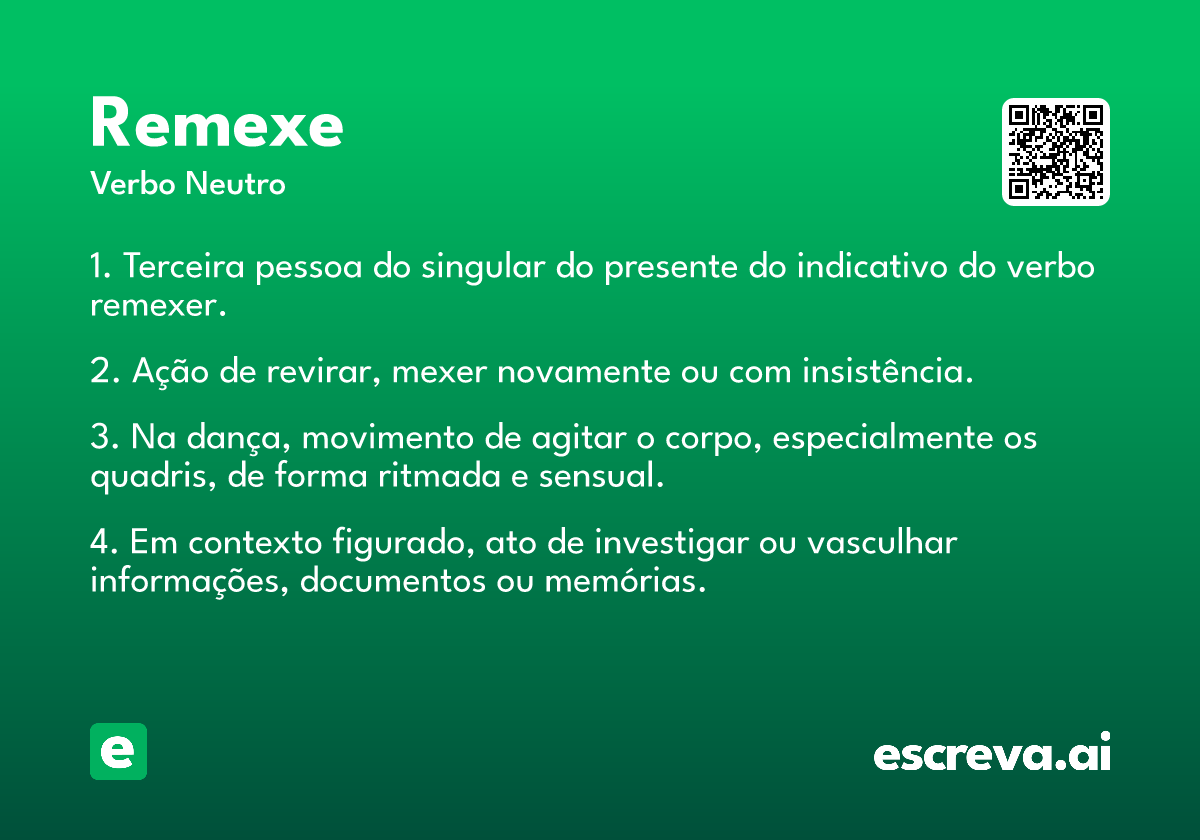 Remexe
Verbo Neutro

1. Terceira pessoa do singular do presente do indicativo do verbo remexer.

2. Ação de revirar, mexer novamente ou com insistência.

3. Na dança, movimento de agitar o corpo, especialmente os quadris, de forma ritmada e sensual.

4. Em contexto figurado, ato de investigar ou vasculhar informações, documentos ou memórias.

e

escreva.ai